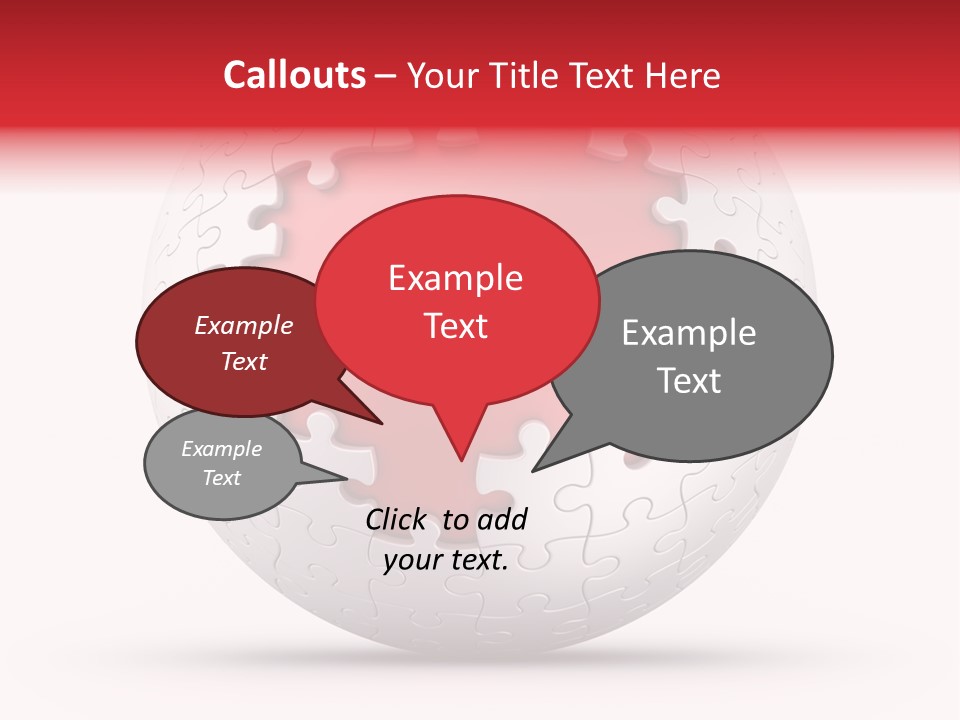 Callouts – Your Title Text Here

Example Text

Example Text

Example Text

Example Text

Click to add your text.